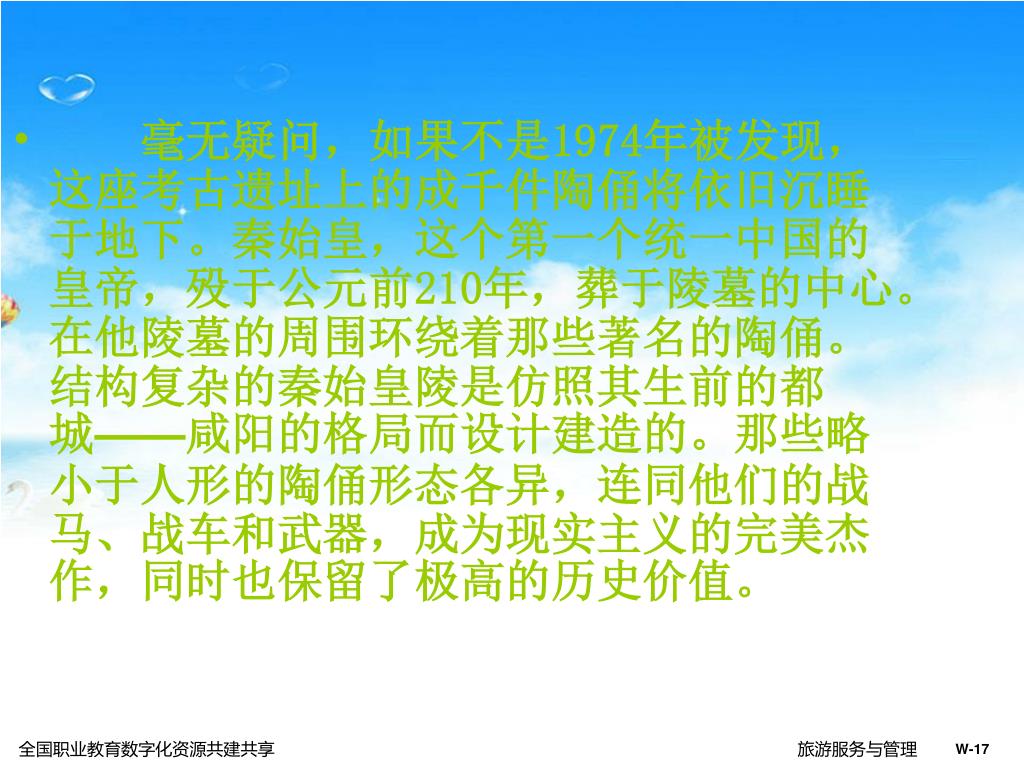 • 毫无疑问，如果不是1974年被发现，这座考古遗址上的成千件陶俑将依旧沉睡于地下。秦始皇，这个第一个统一中国的皇帝，殁于公元前210年，葬于陵墓的中心。在他陵墓的周围环绕着那些著名的陶俑。结构复杂的秦始皇陵是仿照其生前的都城——咸阳的格局而设计建造的。那些略小于人形的陶俑形态各异，连同他们的战马、战车和武器，成为现实主义的完美杰作，同时也保留了极高的历史价值。

全国职业教育数字化资源共建共享

旅游服务与管理

W-17